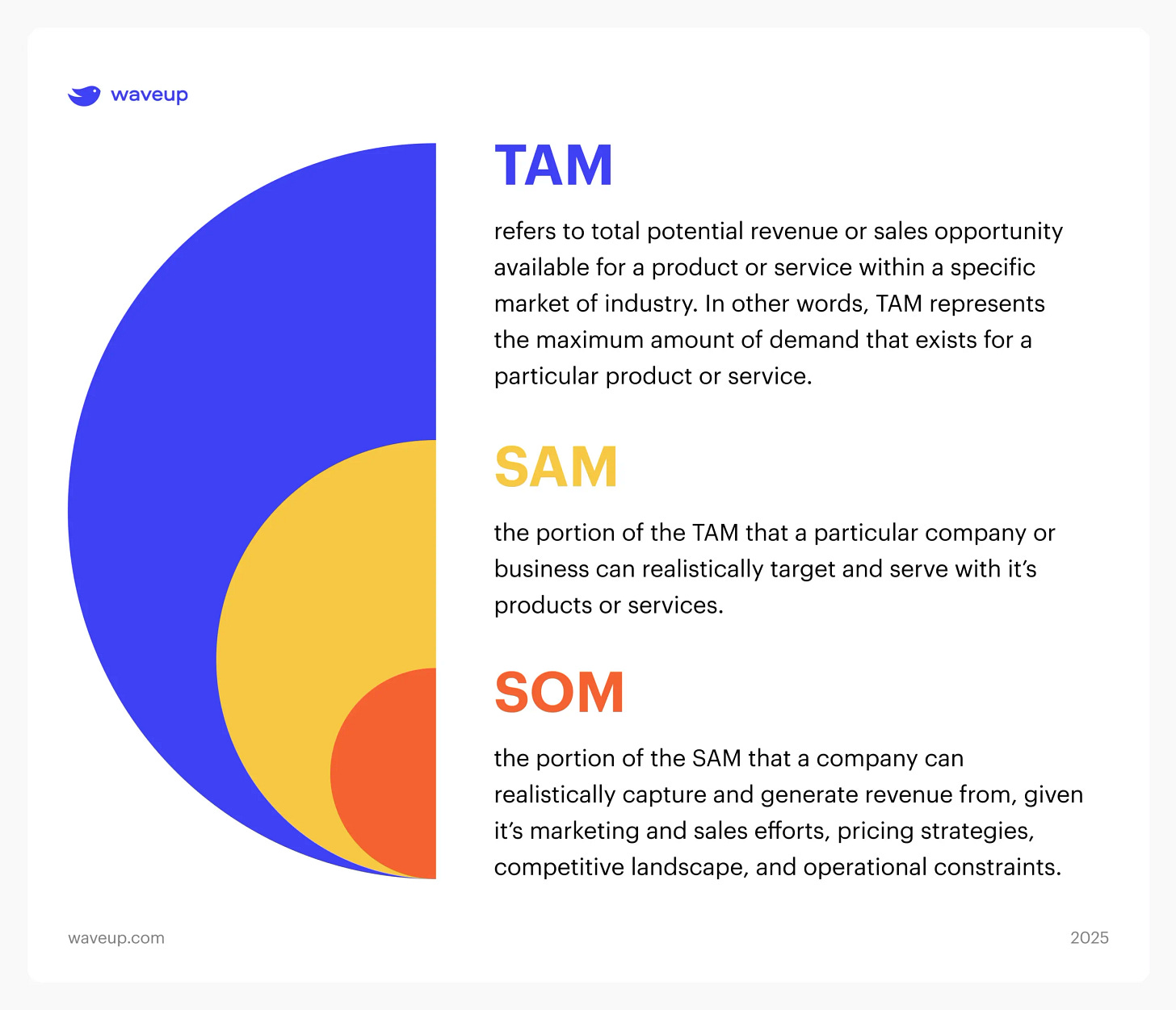 waveup

TAM

refers to total potential revenue or sales opportunity available for a product or service within a specific market of industry. In other words, TAM represents the maximum amount of demand that exists for a particular product or service.

SAM

the portion of the TAM that a particular company or business can realistically target and serve with it's products or services.

SOM

the portion of the SAM that a company can realistically capture and generate revenue from, given it's marketing and sales efforts, pricing strategies, competitive landscape, and operational constraints.

waveup.com

2025